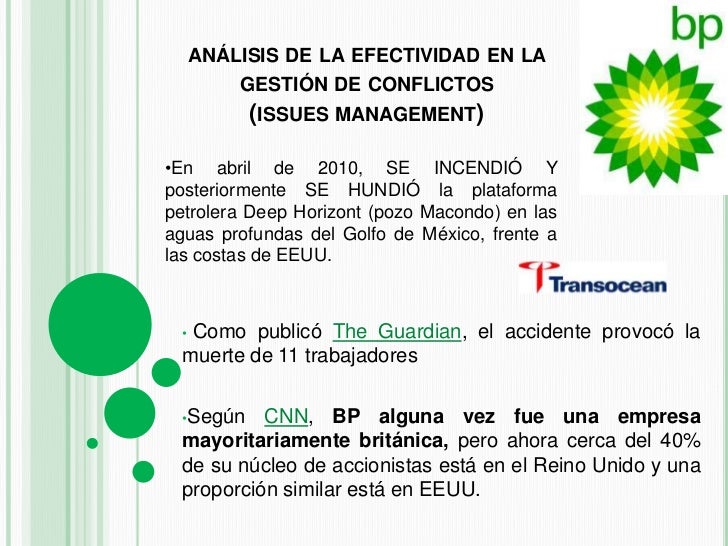 bp

ANÁLISIS DE LA EFECTIVIDAD EN LA GESTIÓN DE CONFLICTOS (ISSUES MANAGEMENT)

•En abril de 2010, SE INCENDIÓ Y posteriormente SE HUNDIÓ la plataforma petrolera Deep Horizont (pozo Macondo) en las aguas profundas del Golfo de México, frente a las costas de EEUU.

Transocean

• Como publicó The Guardian, el accidente provocó la muerte de 11 trabajadores

•Según CNN, BP alguna vez fue una empresa mayoritariamente británica, pero ahora cerca del 40% de su núcleo de accionistas está en el Reino Unido y una proporción similar está en EEUU.